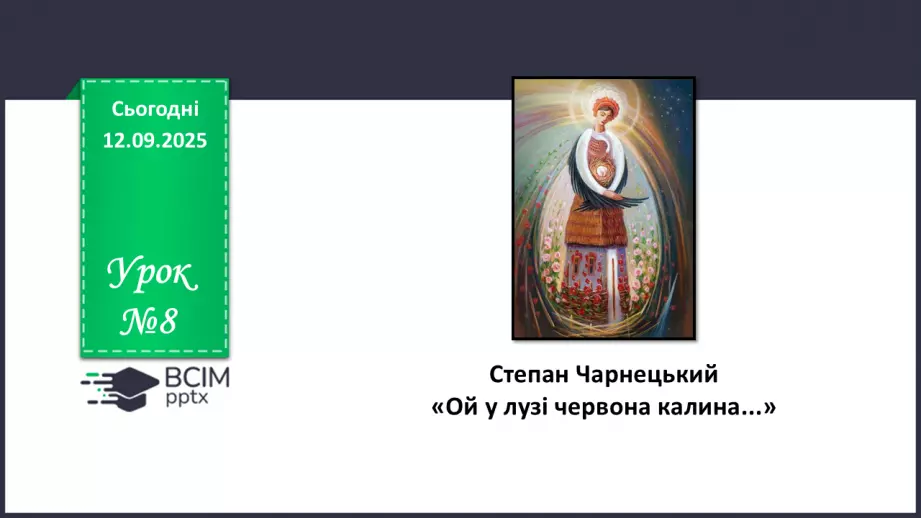 Сьогодні
12.09.2025

Урок
№8

ВСІМ
pptx

Степан Чарнецький
«Ой у лузі червона калина...»